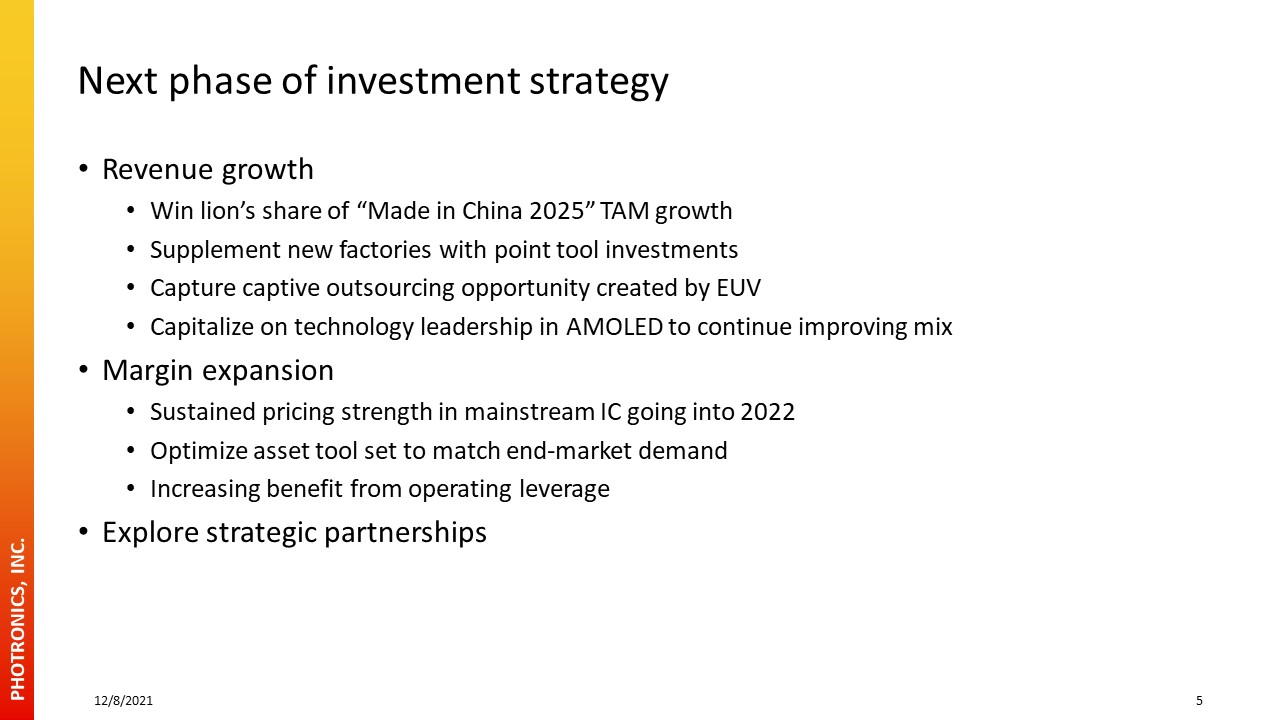 Next phase of investment strategy

• Revenue growth
• Win lion's share of "Made in China 2025" TAM growth
• Supplement new factories with point tool investments
• Capture captive outsourcing opportunity created by EUV
• Capitalize on technology leadership in AMOLED to continue improving mix
• Margin expansion
• Sustained pricing strength in mainstream IC going into 2022
• Optimize asset tool set to match end-market demand
• Increasing benefit from operating leverage
• Explore strategic partnerships

PHOTRONICS, INC.

12/8/2021

5